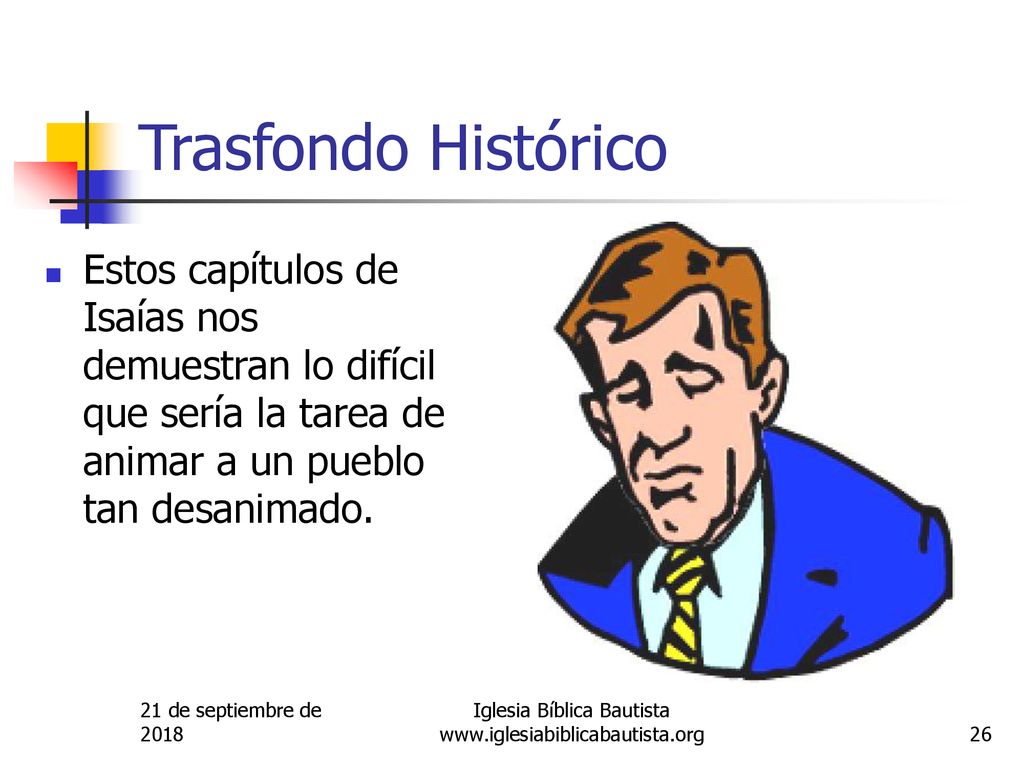 Trasfondo Histórico

Estos capítulos de Isaías nos demuestran lo difícil que sería la tarea de animar a un pueblo tan desanimado.

21 de septiembre de 2018

Iglesia Bíblica Bautista
www.iglesiabiblicabautista.org

26